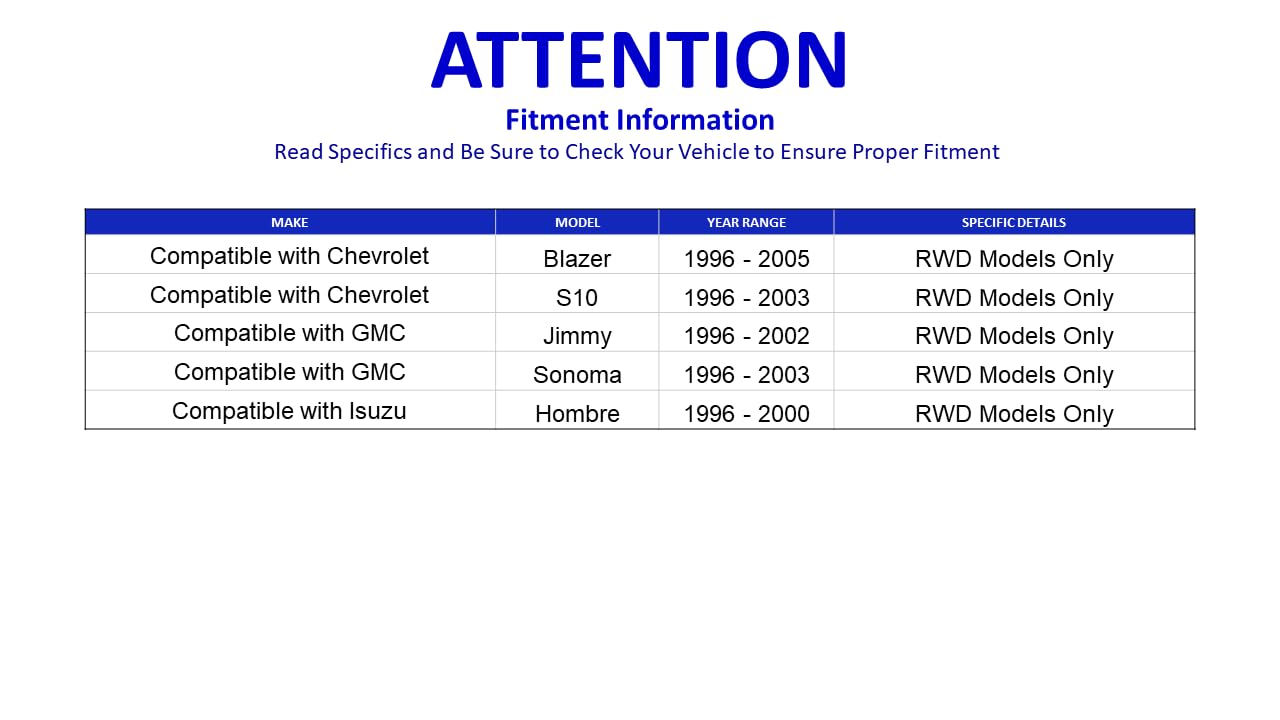 ATTENTION

Fitment Information

Read Specifics and Be Sure to Check Your Vehicle to Ensure Proper Fitment

| MAKE | MODEL | YEAR RANGE | SPECIFIC DETAILS |
|---|---|---|---|
| Compatible with Chevrolet | Blazer | 1996 - 2005 | RWD Models Only |
| Compatible with Chevrolet | S10 | 1996 - 2003 | RWD Models Only |
| Compatible with GMC | Jimmy | 1996 - 2002 | RWD Models Only |
| Compatible with GMC | Sonoma | 1996 - 2003 | RWD Models Only |
| Compatible with Isuzu | Hombre | 1996 - 2000 | RWD Models Only |